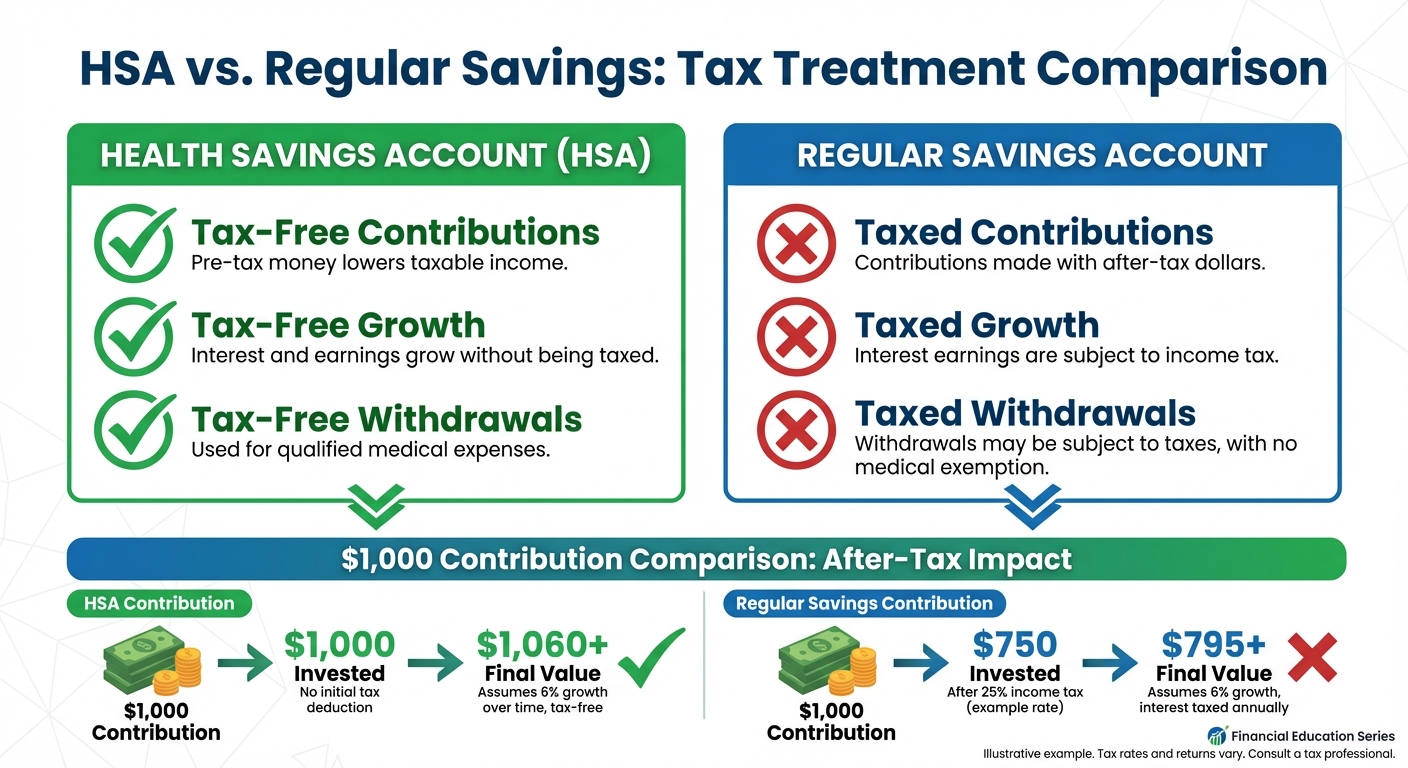 HSA vs. Regular Savings: Tax Treatment Comparison

HEALTH SAVINGS ACCOUNT (HSA)

Tax-Free Contributions
Pre-tax money lowers taxable income.

Tax-Free Growth
Interest and earnings grow without being taxed.

Tax-Free Withdrawals
Used for qualified medical expenses.

REGULAR SAVINGS ACCOUNT

Taxed Contributions
Contributions made with after-tax dollars.

Taxed Growth
Interest earnings are subject to income tax.

Taxed Withdrawals
Withdrawals may be subject to taxes, with no medical exemption.

$1,000 Contribution Comparison: After-Tax Impact

HSA Contribution

$1,000 Contribution

$1,000
Invested
No initial tax deduction

$1,060+
Final Value
Assumes 6% growth over time, tax-free

Regular Savings Contribution

$1,000 Contribution

$750
Invested
After 25% income tax (example rate)

$795+
Final Value
Assumes 6% growth, interest taxed annually

Financial Education Series
Illustrative example. Tax rates and returns vary. Consult a tax professional.